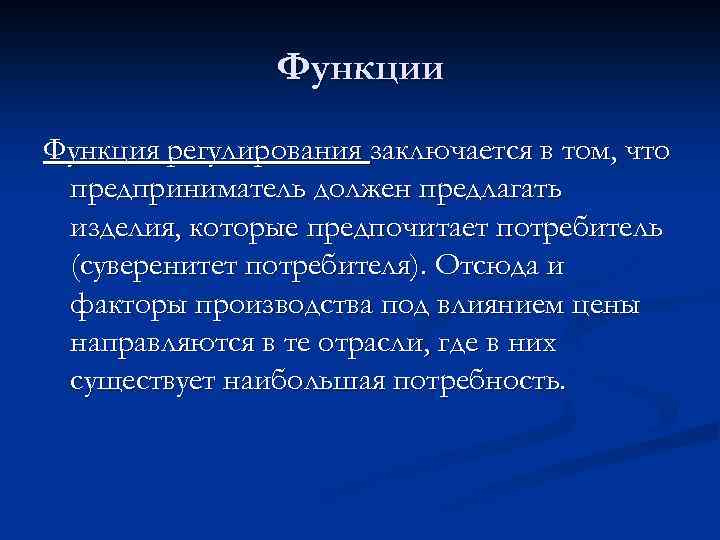 Функции

Функция регулирования заключается в том, что предприниматель должен предлагать изделия, которые предпочитает потребитель (суверенитет потребителя). Отсюда и факторы производства под влиянием цены направляются в те отрасли, где в них существует наибольшая потребность.